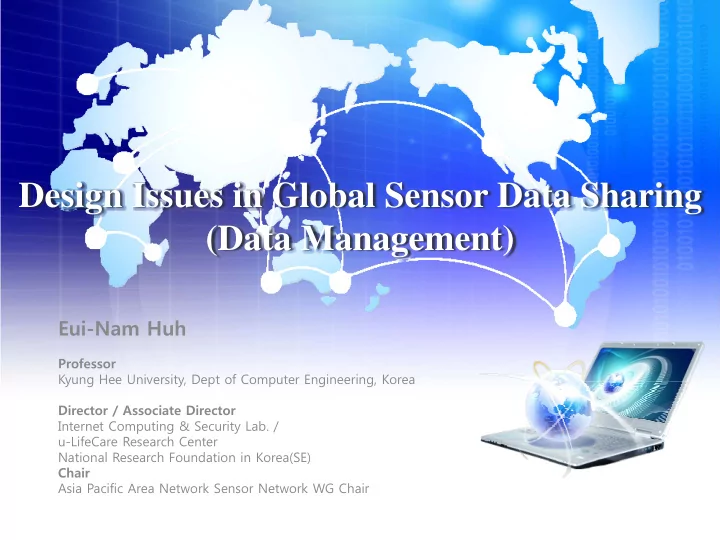 Design Issues in Global Sensor Data Sharing
(Data Management)

Eui-Nam Huh

Professor
Kyung Hee University, Dept of Computer Engineering, Korea

Director / Associate Director
Internet Computing & Security Lab. /
u-LifeCare Research Center
National Research Foundation in Korea(SE)
Chair
Asia Pacific Area Network Sensor Network WG Chair